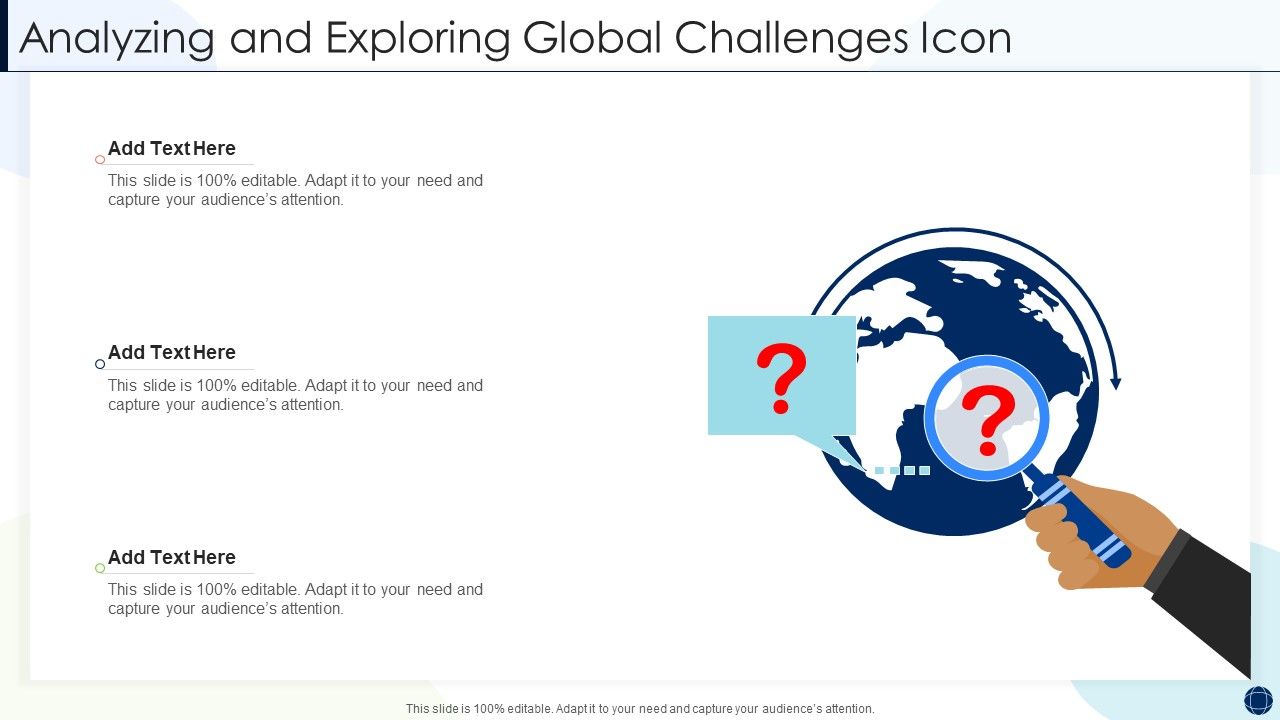 Analyzing and Exploring Global Challenges Icon

Add Text Here
This slide is 100% editable. Adapt it to your need and capture your audience's attention.

Add Text Here
This slide is 100% editable. Adapt it to your need and capture your audience's attention.

Add Text Here
This slide is 100% editable. Adapt it to your need and capture your audience's attention.

?

?

This slide is 100% editable. Adapt it to your need and capture your audience's attention.